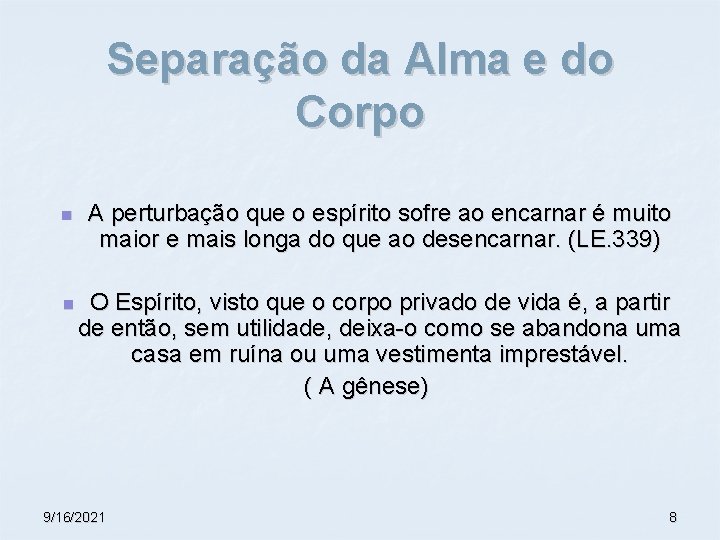 Separação da Alma e do Corpo

A perturbação que o espírito sofre ao encarnar é muito maior e mais longa do que ao desencarnar. (LE.339)

O Espírito, visto que o corpo privado de vida é, a partir de então, sem utilidade, deixa-o como se abandona uma casa em ruína ou uma vestimenta imprestável.
( A gênese)

9/16/2021

8